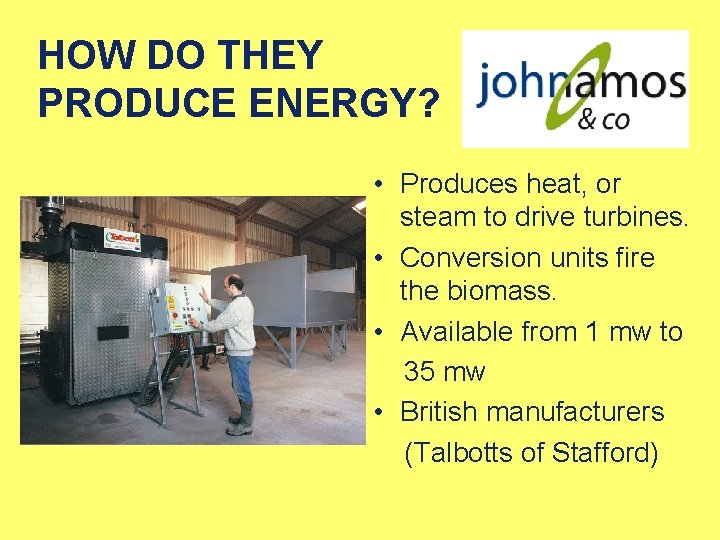 HOW DO THEY PRODUCE ENERGY?

johnamos
& co

Talbott's

• Produces heat, or steam to drive turbines.
• Conversion units fire the biomass.
• Available from 1 mw to 35 mw
• British manufacturers (Talbotts of Stafford)